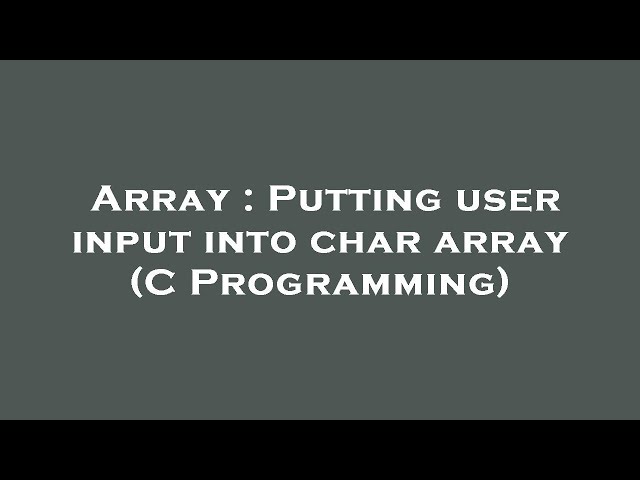 Array : Putting user input into char array (C Programming)